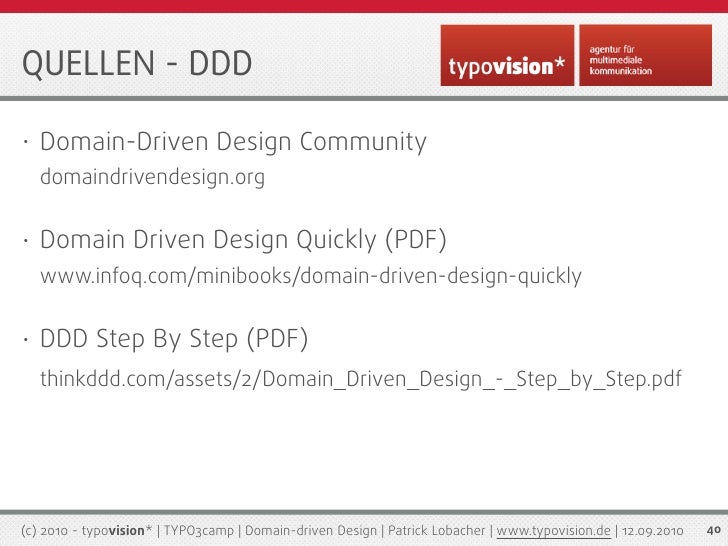 QUELLEN - DDD

typovision*

agentur für multimediale kommunikation

• Domain-Driven Design Community
domaindrivendesign.org

• Domain Driven Design Quickly (PDF)
www.infoq.com/minibooks/domain-driven-design-quickly

• DDD Step By Step (PDF)
thinkddd.com/assets/2/Domain_Driven_Design_-_Step_by_Step.pdf

(c) 2010 - typovision* | TYPO3camp | Domain-driven Design | Patrick Lobacher | www.typovision.de | 12.09.2010 40